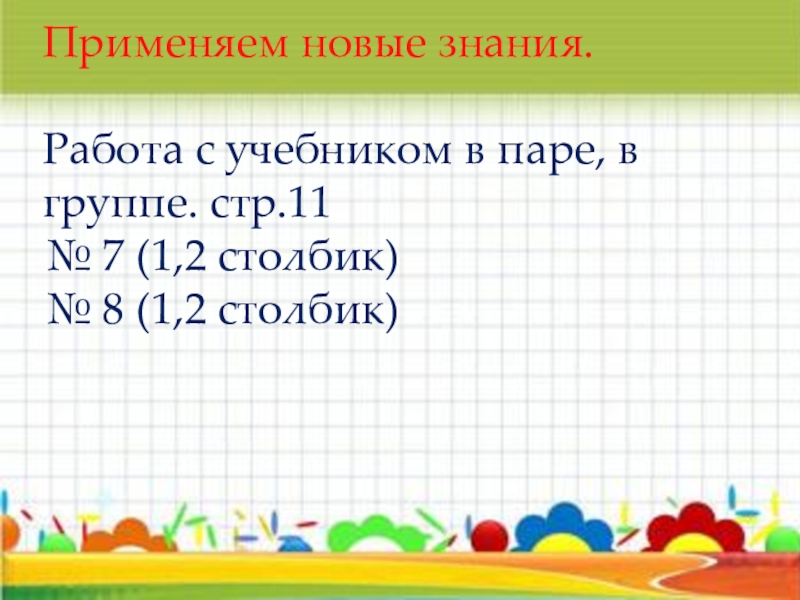 Применяем новые знания.

Работа с учебником в паре, в группе. стр.11
№ 7 (1,2 столбик)
№ 8 (1,2 столбик)